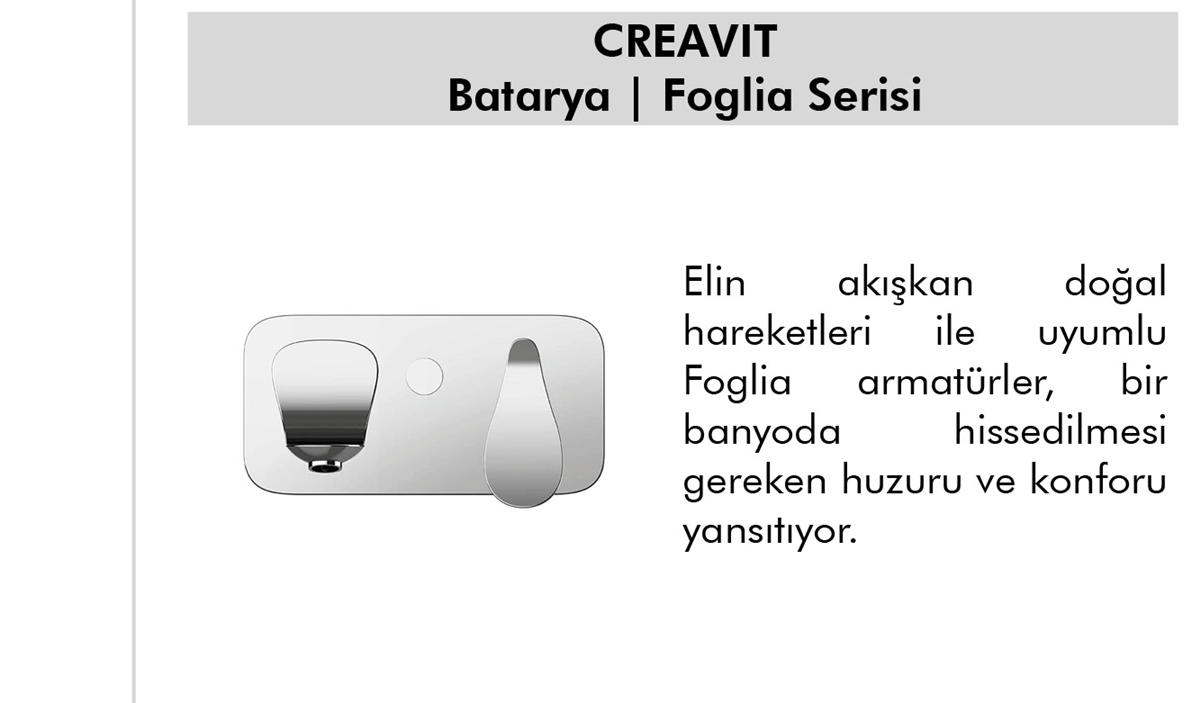 CREAVIT
Batarya | Foglia Serisi

Elin akışkan doğal hareketleri ile uyumlu Foglia armatürler, bir banyoda hissedilmesi gereken huzuru ve konforu yansıtıyor.